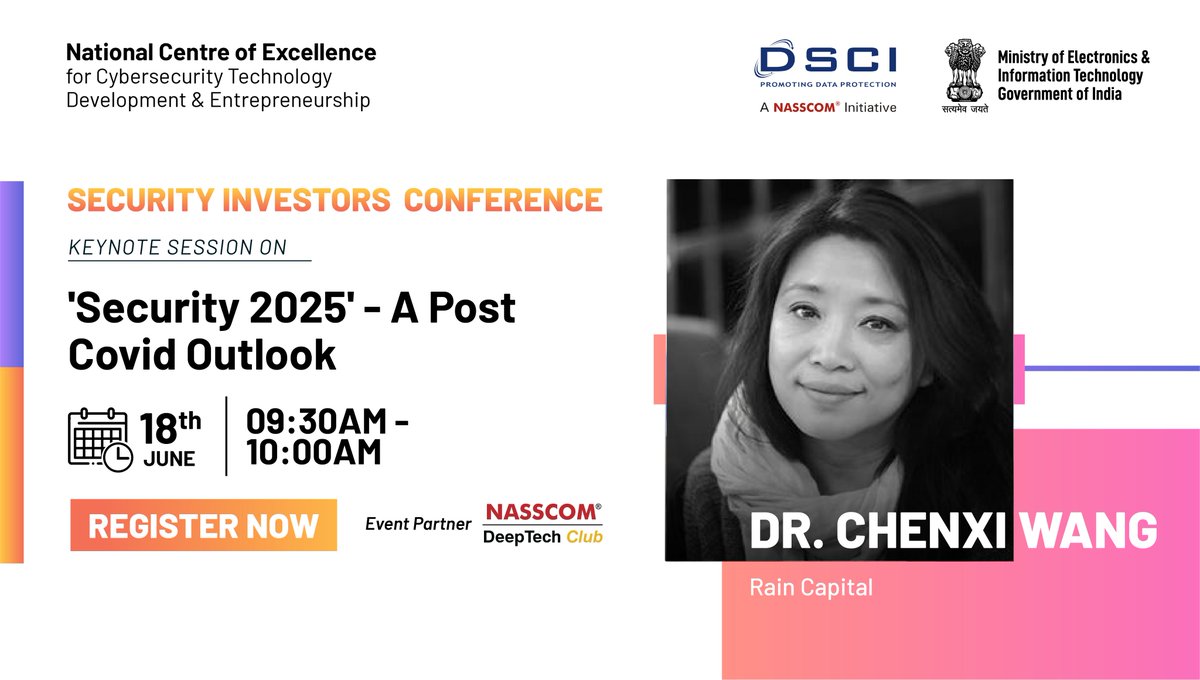 National Centre of Excellence for Cybersecurity Technology Development & Entrepreneurship

DSCI
PROMOTING DATA PROTECTION
A NASSCOM® Initiative

सत्यमेव जयते
Ministry of Electronics & Information Technology Government of India

SECURITY INVESTORS CONFERENCE

KEYNOTE SESSION ON

'Security 2025' - A Post Covid Outlook

18th JUNE

09:30AM - 10:00AM

REGISTER NOW

Event Partner NASSCOM® DeepTech Club

DR. CHENXI WANG

Rain Capital